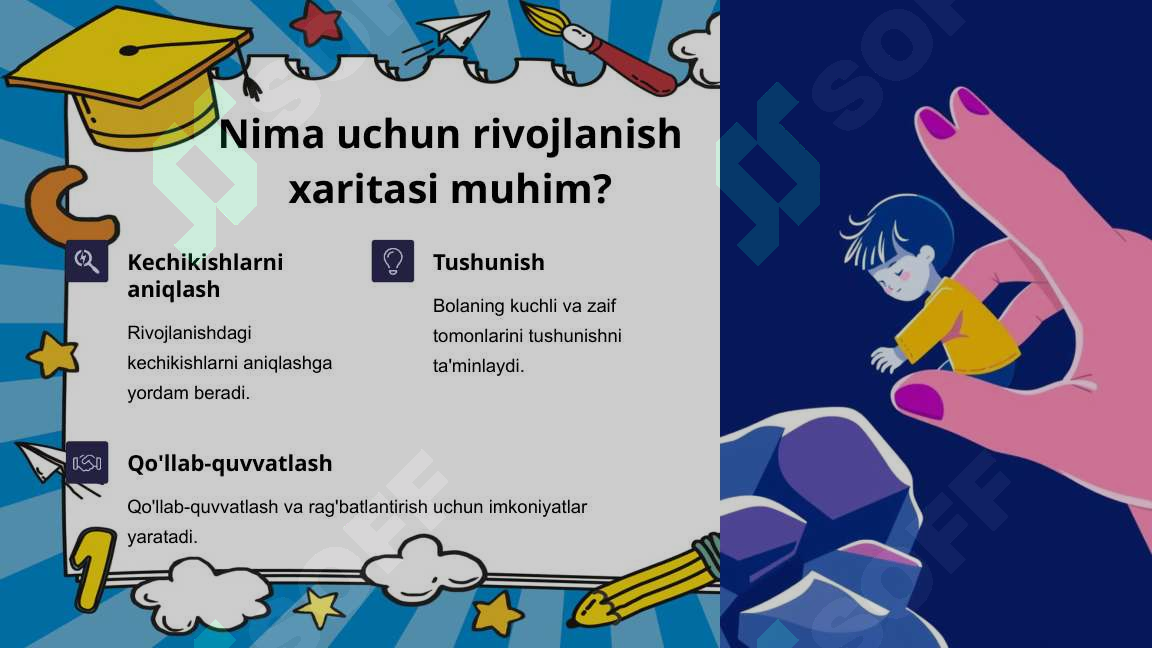 Nima uchun rivojlanish xaritasi muhim?

Kechikishlarni aniqlash

Rivojlanishdagi kechikishlarni aniqlashga yordam beradi.

Tushunish

Bolaning kuchli va zaif tomonlarini tushunishni ta'minlaydi.

Qo'llab-quvvatlash

Qo'llab-quvvatlash va rag'batlantirish uchun imkoniyatlar yaratadi.

SOFF